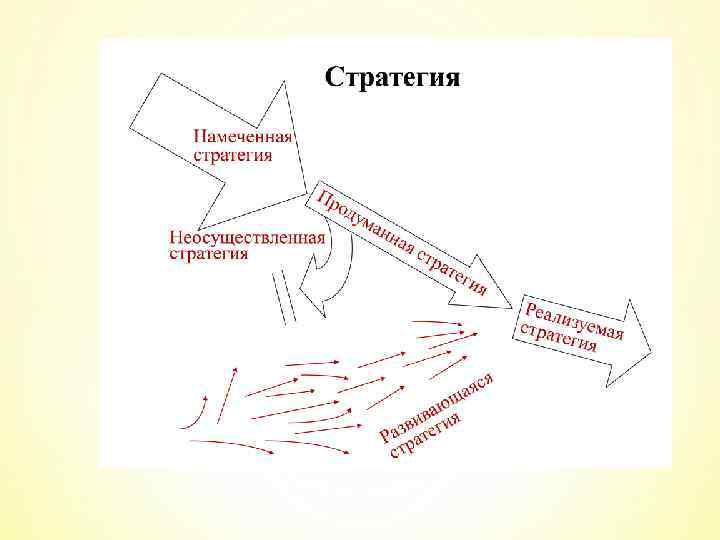 Стратегия

Намеченная стратегия

Неосуществленная стратегия

Продуманная стратегия

Реализуемая стратегия

Развивающаяся стратегия